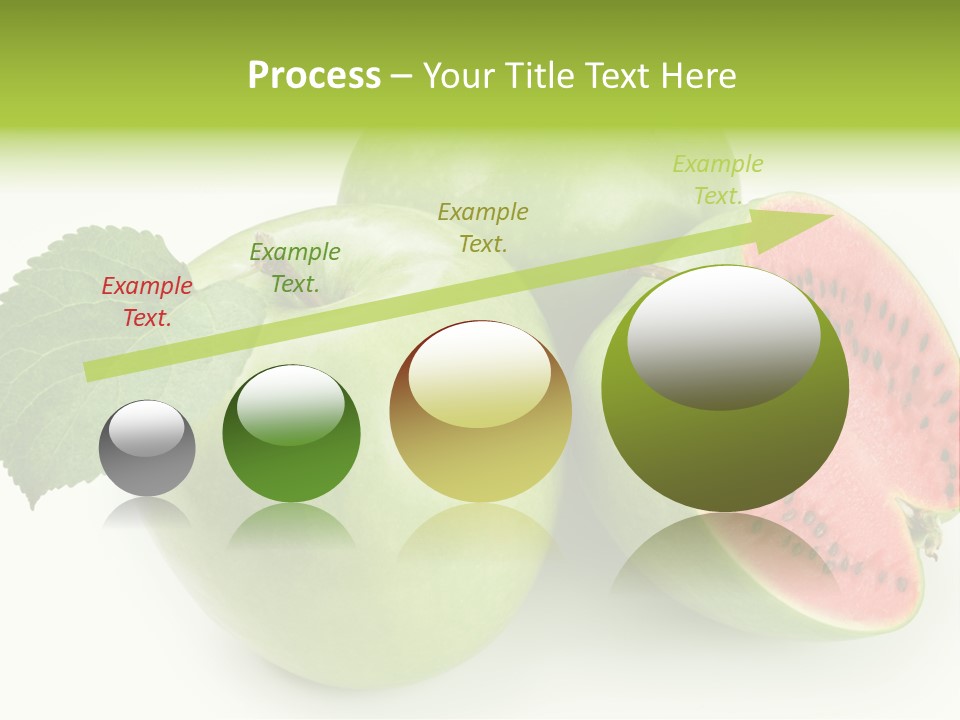 Process – Your Title Text Here

Example Text.

Example Text.

Example Text.

Example Text.